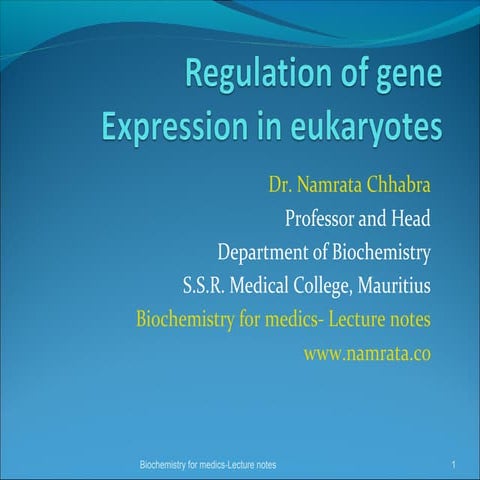 Regulation of gene Expression in eukaryotes

Dr. Namrata Chhabra

Professor and Head

Department of Biochemistry

S.S.R. Medical College, Mauritius

Biochemistry for medics- Lecture notes

www.namrata.co

Biochemistry for medics-Lecture notes

1